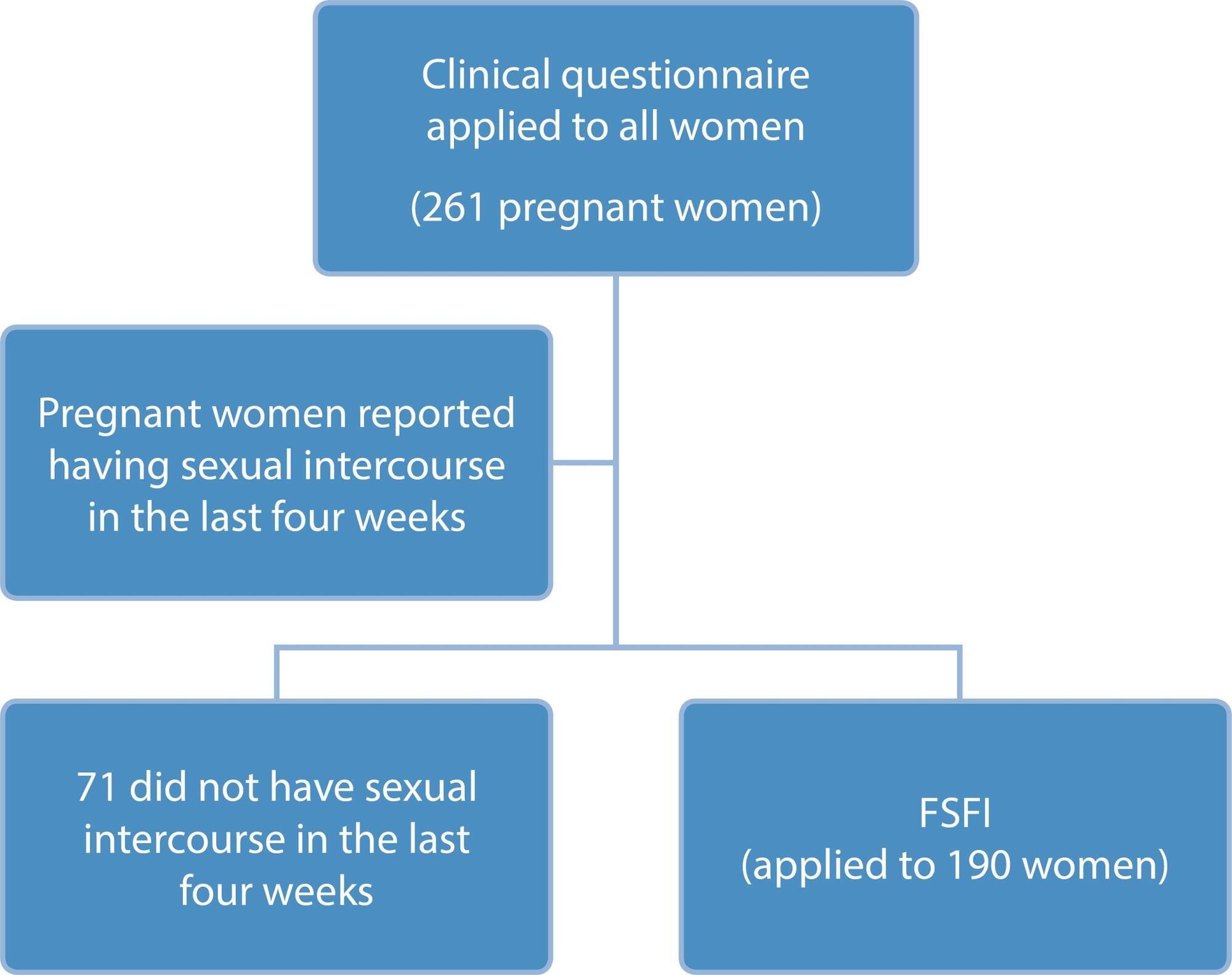 Clinical questionnaire applied to all women

(261 pregnant women)

Pregnant women reported having sexual intercourse in the last four weeks

71 did not have sexual intercourse in the last four weeks

FSFI
(applied to 190 women)